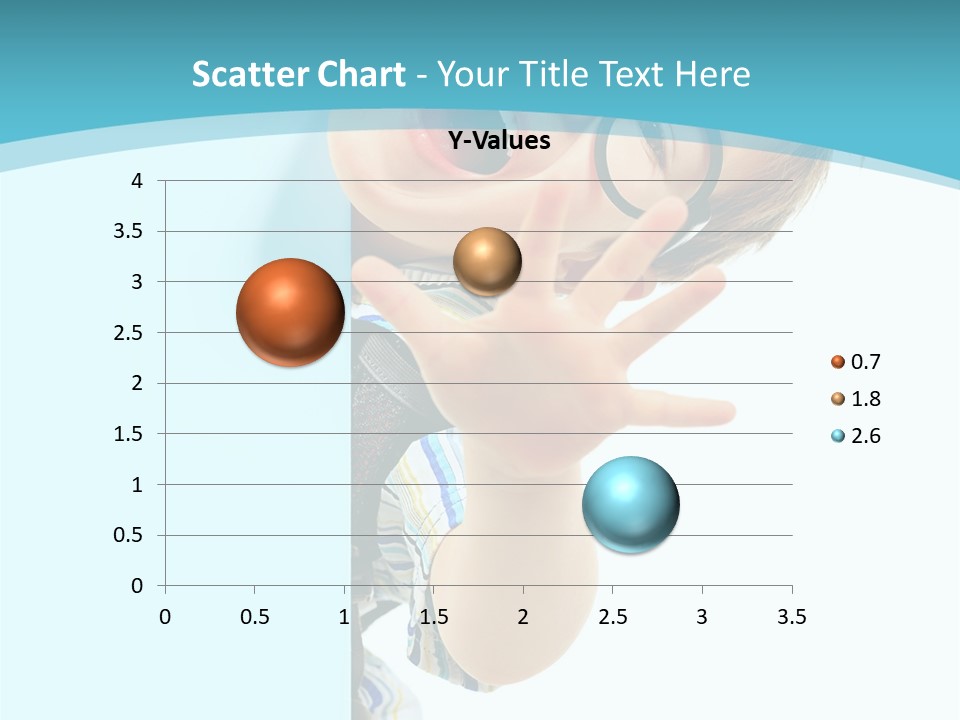 Scatter Chart - Your Title Text Here

Y-Values

4
3.5
3
2.5
2
1.5
1
0.5
0

0 0.5 1 1.5 2 2.5 3 3.5

0.7
1.8
2.6